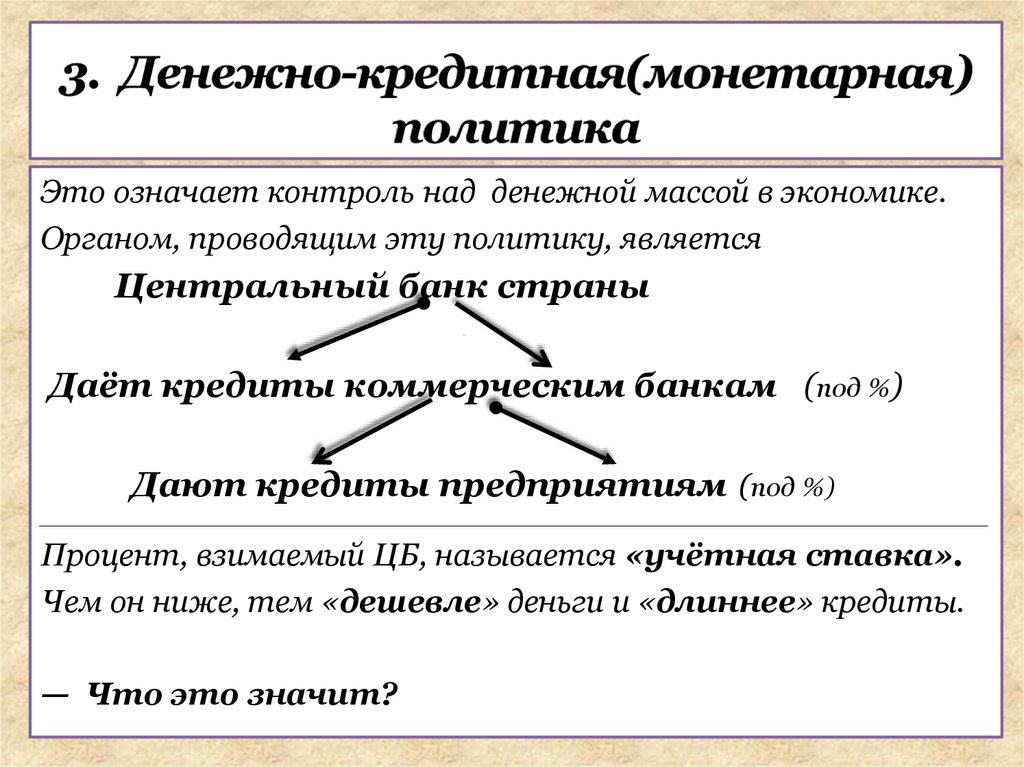 3. Денежно-кредитная(монетарная) политика

Это означает контроль над денежной массой в экономике.
Органом, проводящим эту политику, является

Центральный банк страны

Даёт кредиты коммерческим банкам (под %)

Дают кредиты предприятиям (под %)

Процент, взимаемый ЦБ, называется «учётная ставка».
Чем он ниже, тем «дешевле» деньги и «длиннее» кредиты.

— Что это значит?